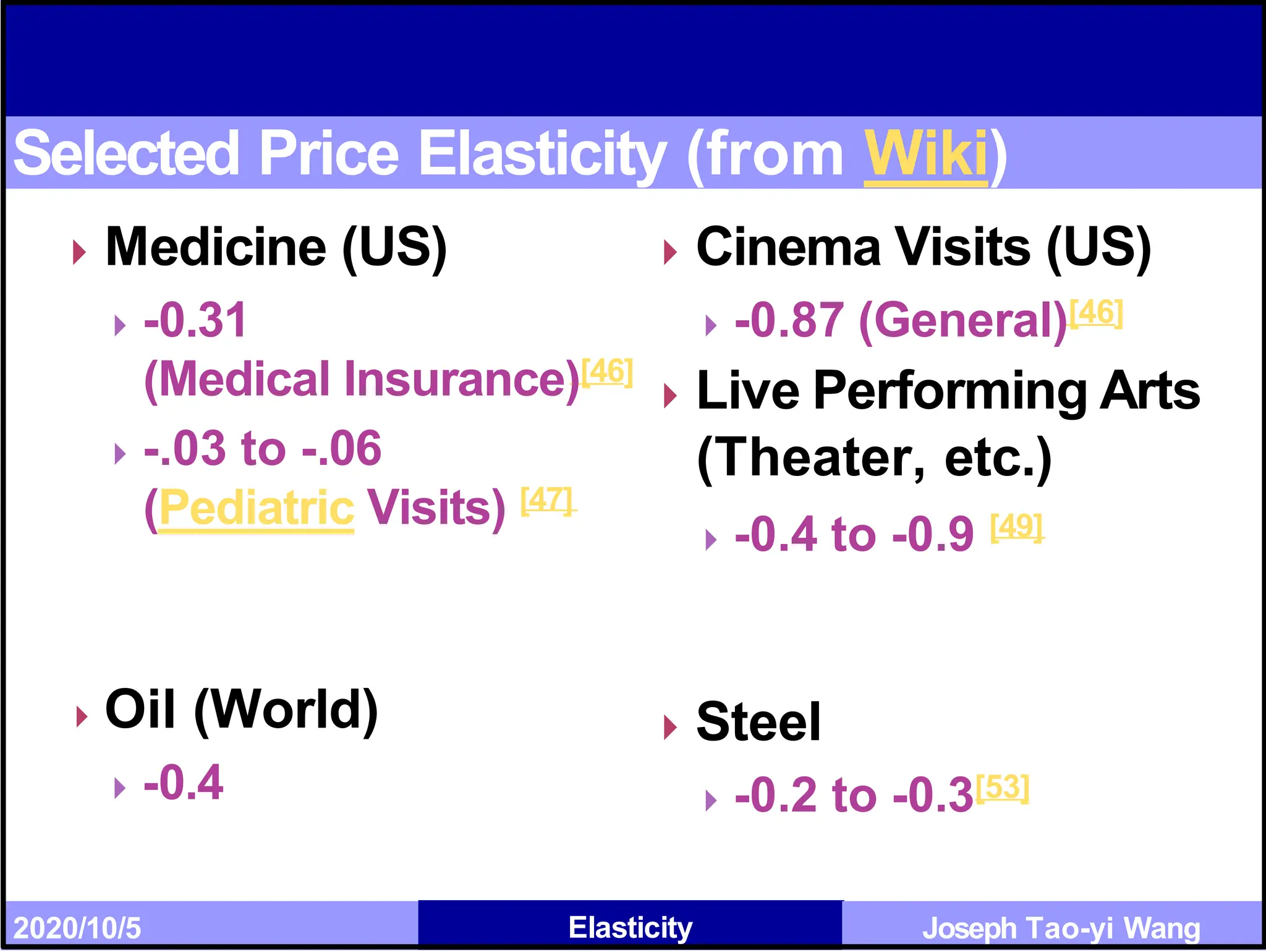 Selected Price Elasticity (from Wiki)

Medicine (US)

-0.31 (Medical Insurance)[46]

-.03 to -.06 (Pediatric Visits) [47]

Oil (World)

-0.4

Cinema Visits (US)

-0.87 (General)[46]

Live Performing Arts (Theater, etc.)

-0.4 to -0.9 [49]

Steel

-0.2 to -0.3[53]

2020/10/5 Elasticity Joseph Tao-yi Wang